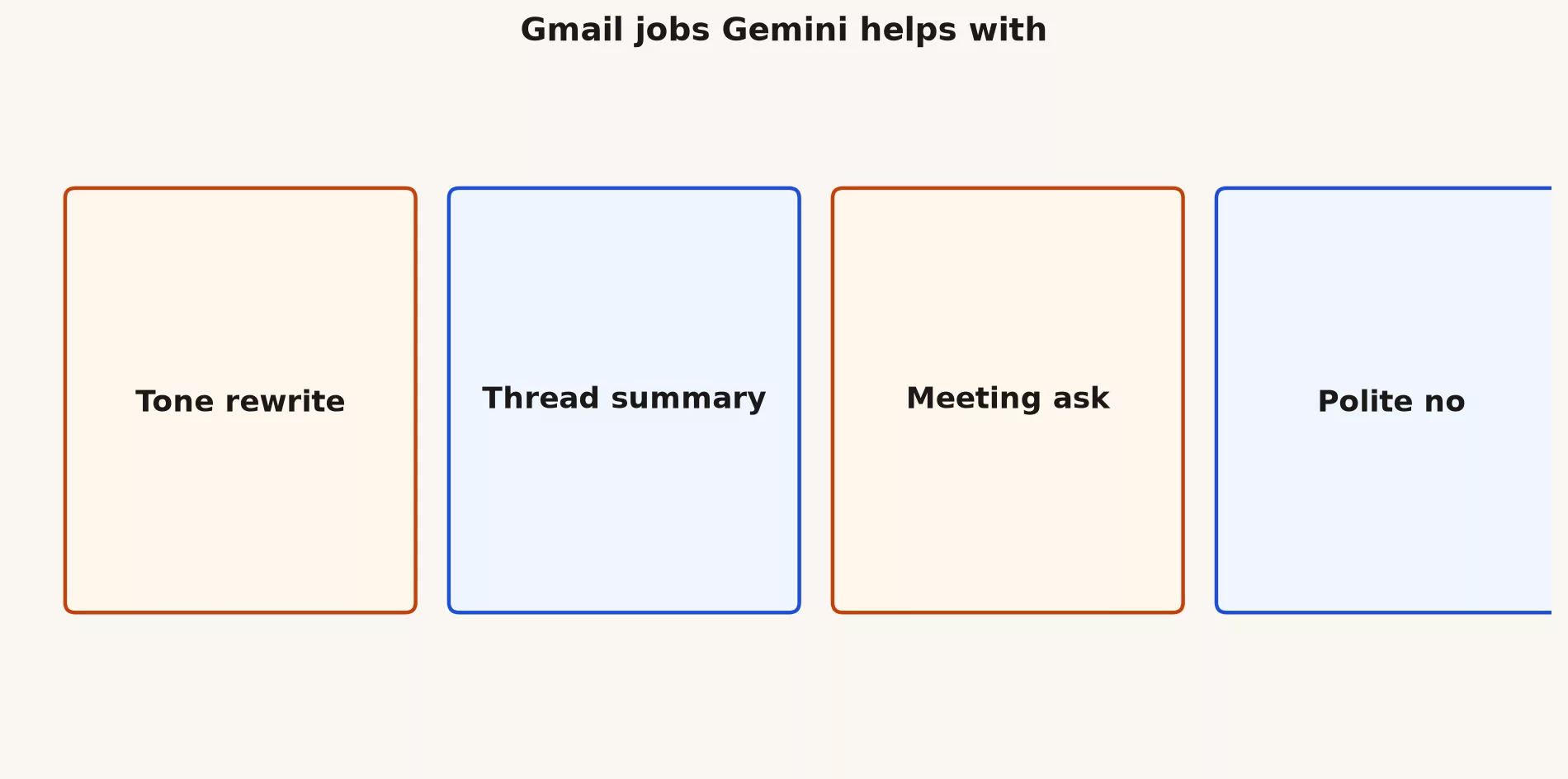 Gmail jobs Gemini helps with

Tone rewrite

Thread summary

Meeting ask

Polite no